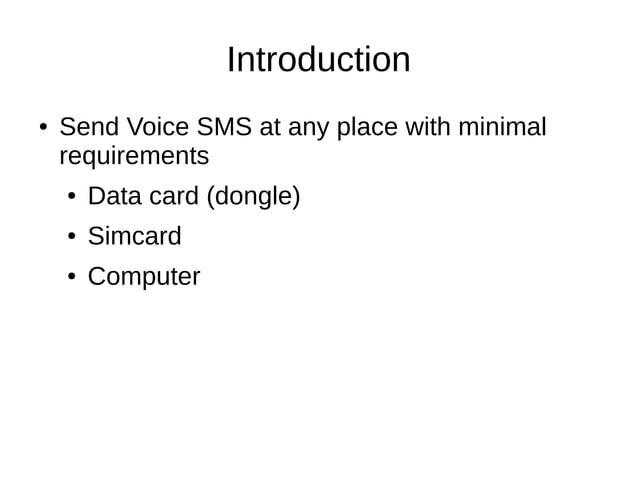 Introduction

• Send Voice SMS at any place with minimal requirements
  • Data card (dongle)
  • Simcard
  • Computer